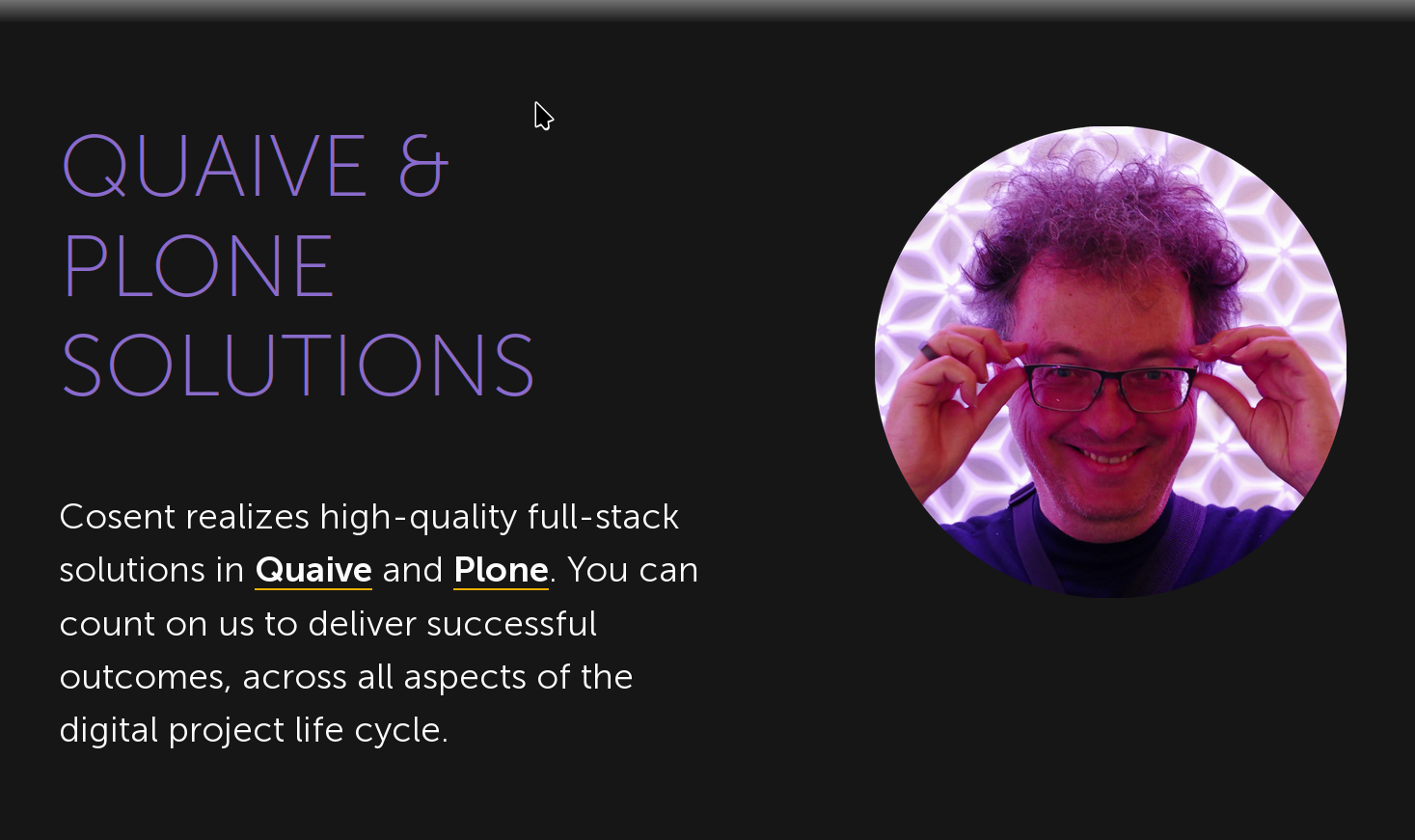 QUAIVE & PLONE SOLUTIONS

Cosent realizes high-quality full-stack solutions in Quaive and Plone. You can count on us to deliver successful outcomes, across all aspects of the digital project life cycle.